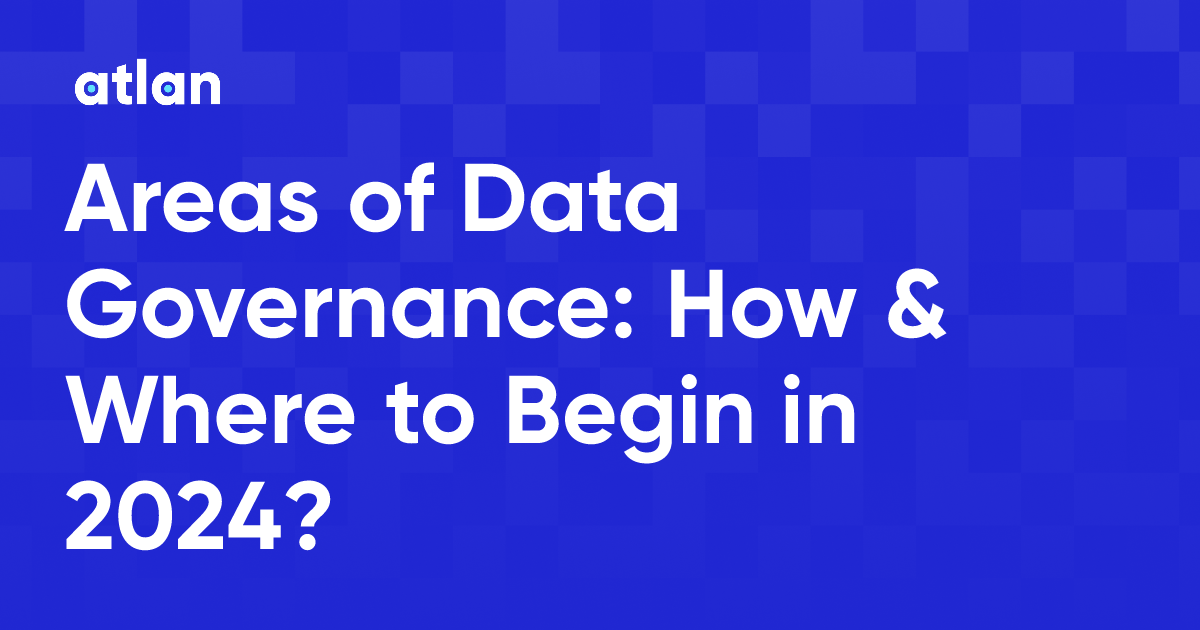 atlan

Areas of Data Governance: How & Where to Begin in 2024?